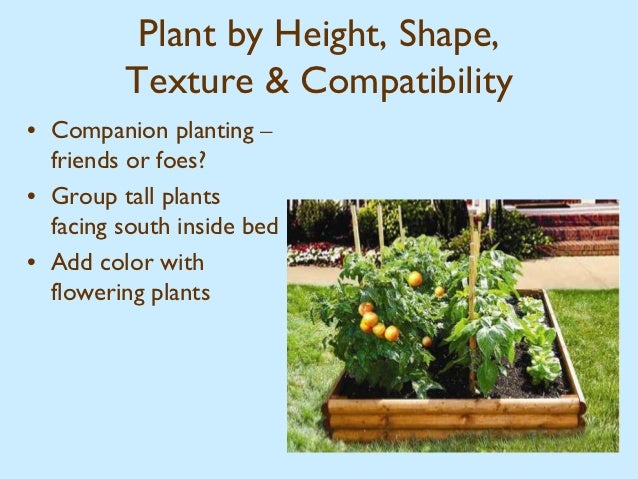 Plant by Height, Shape, Texture & Compatibility

• Companion planting – friends or foes?
• Group tall plants facing south inside bed
• Add color with flowering plants